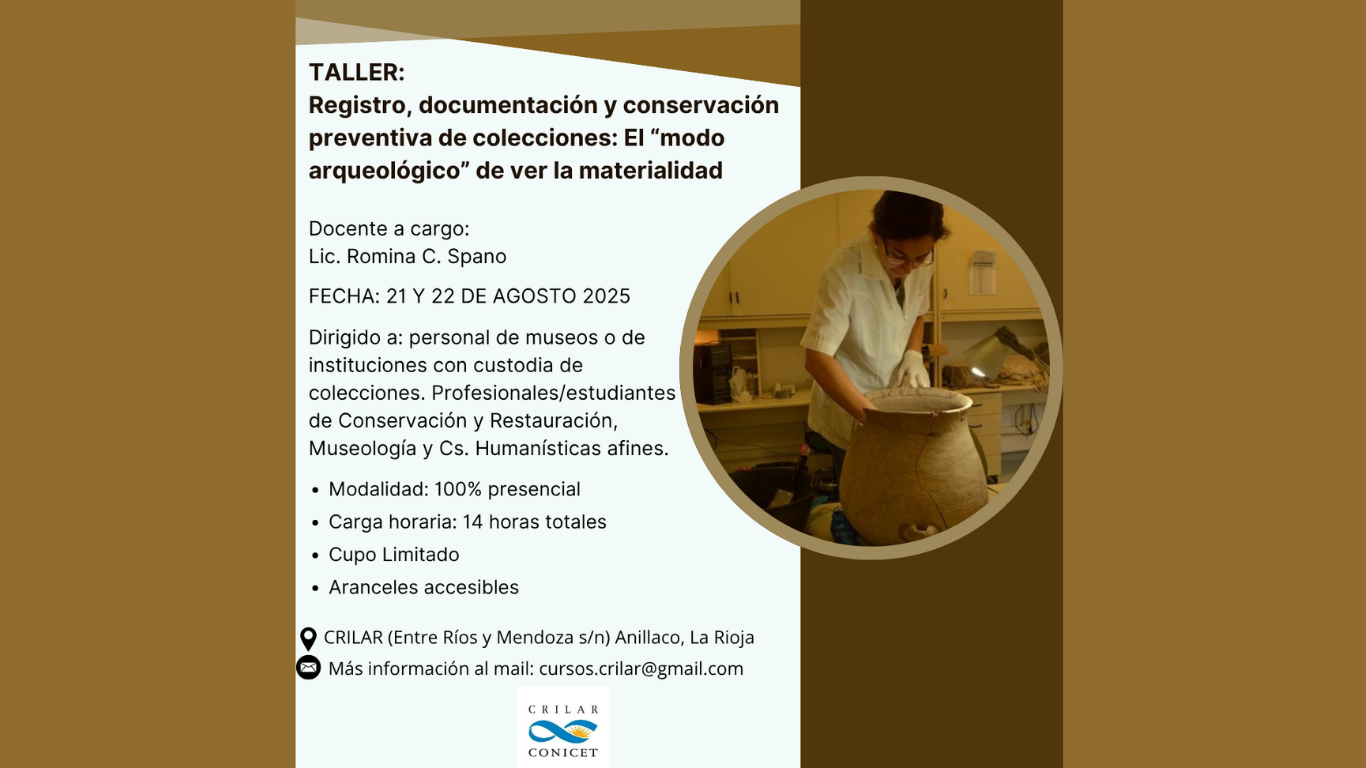 TALLER:
Registro, documentación y conservación preventiva de colecciones: El “modo arqueológico” de ver la materialidad

Docente a cargo:
Lic. Romina C. Spano

FECHA: 21 Y 22 DE AGOSTO 2025

Dirigido a: personal de museos o de instituciones con custodia de colecciones. Profesionales/estudiantes de Conservación y Restauración, Museología y Cs. Humanísticas afines.

• Modalidad: 100% presencial
• Carga horaria: 14 horas totales
• Cupo Limitado
• Aranceles accesibles

CRILAR (Entre Ríos y Mendoza s/n) Anillaco, La Rioja
Más información al mail: cursos.crilar@gmail.com

CRILAR
CONICET